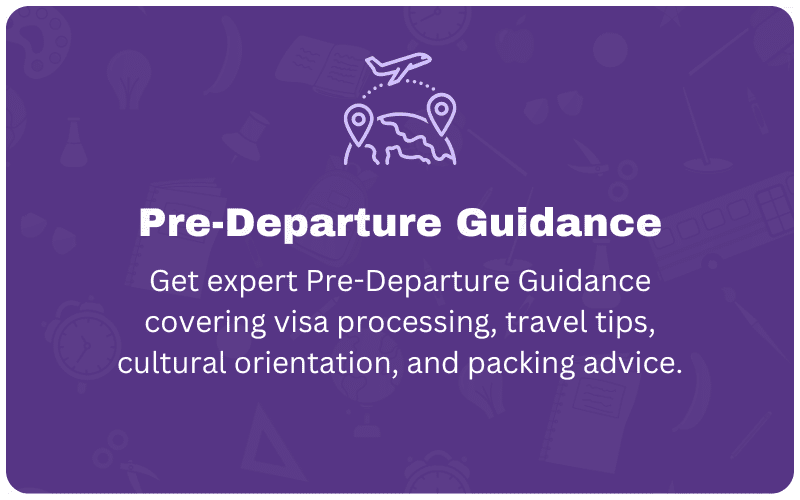 Pre-Departure Guidance

Get expert Pre-Departure Guidance covering visa processing, travel tips, cultural orientation, and packing advice.